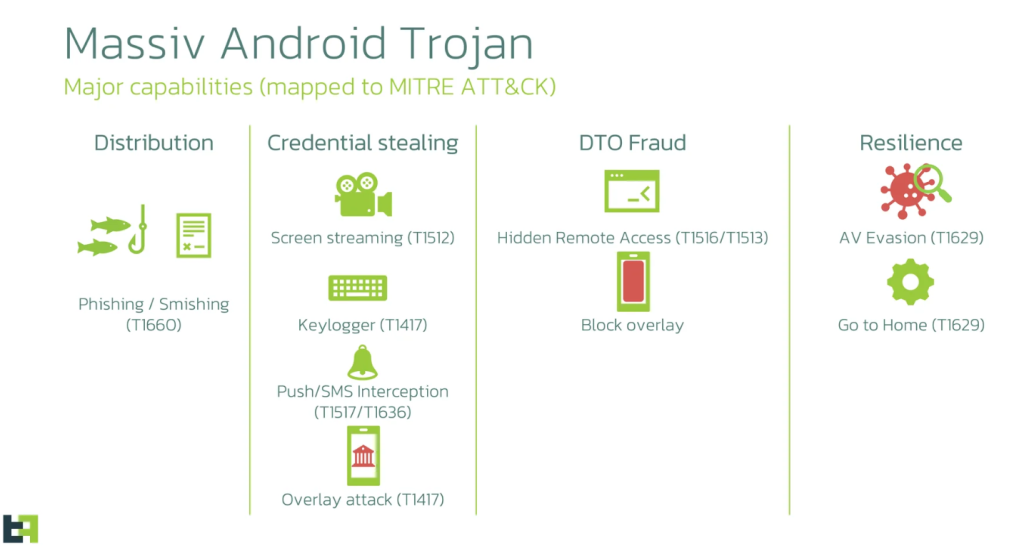 Massiv Android Trojan

Major capabilities (mapped to MITRE ATT&CK)

Distribution

Phishing / Smishing (T1660)

Credential stealing

Screen streaming (T1512)

Keylogger (T1417)

Push/SMS Interception (T1517/T1636)

Overlay attack (T1417)

DTO Fraud

Hidden Remote Access (T1516/T1513)

Block overlay

Resilience

AV Evasion (T1629)

Go to Home (T1629)